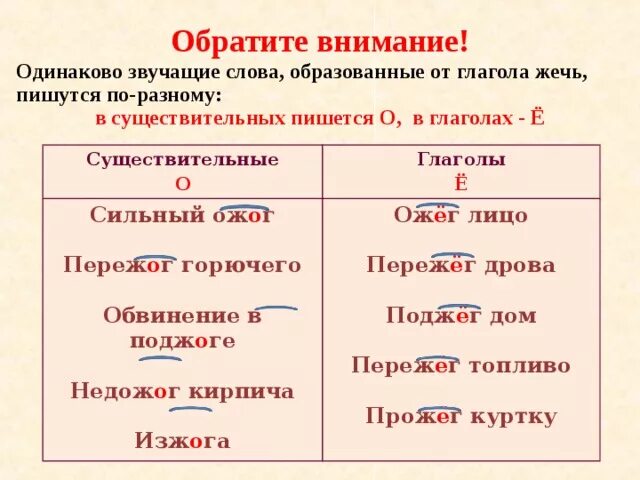 Обратите внимание!

Одинаково звучащие слова, образованные от глагола жечь, пишутся по-разному:

в существительных пишется О, в глаголах - Ё

| Существительные О | Глаголы Ё |
|---|---|
| Сильный ожог | Ожёг лицо |
| Пережог горючего | Пережёг дрова |
| Обвинение в поджоге | Поджёг дом |
| Недожог кирпича | Пережег топливо |
| Изжога | Прожег куртку |